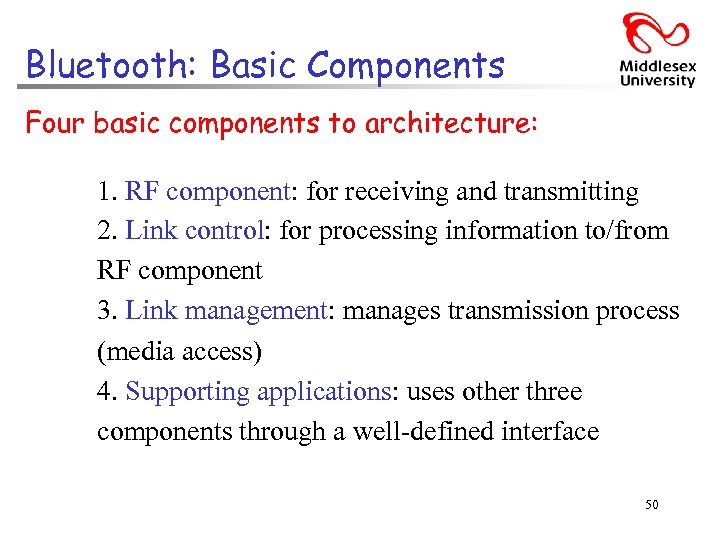 Bluetooth: Basic Components

Middlesex University

Four basic components to architecture:

1. RF component: for receiving and transmitting
2. Link control: for processing information to/from RF component
3. Link management: manages transmission process (media access)
4. Supporting applications: uses other three components through a well-defined interface

50